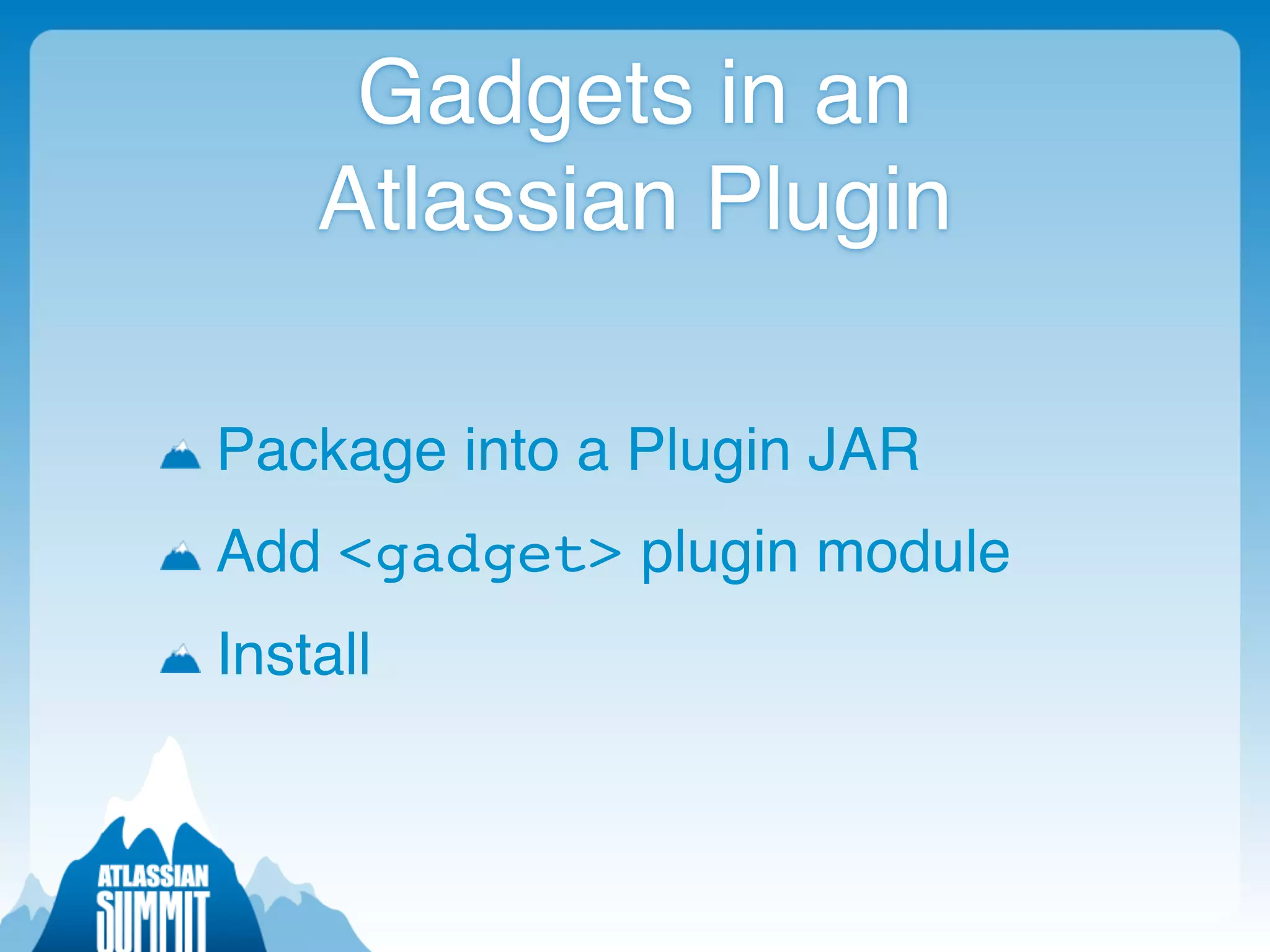 Gadgets in an Atlassian Plugin

Package into a Plugin JAR

Add <gadget> plugin module

Install

ATLASSIAN SUMMIT